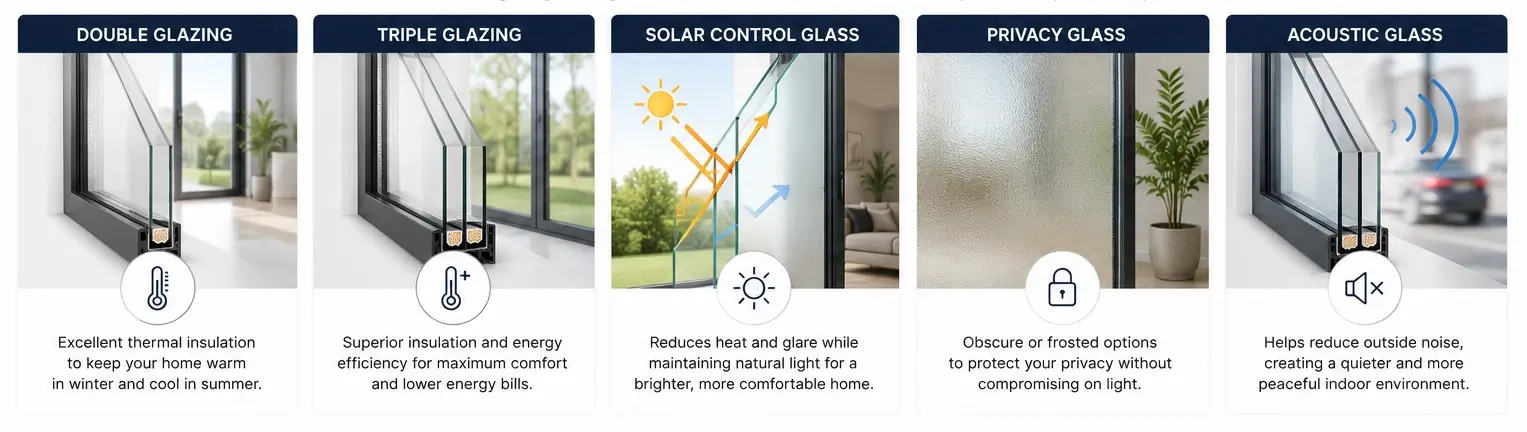 DOUBLE GLAZING

Excellent thermal insulation to keep your home warm in winter and cool in summer.

TRIPLE GLAZING

Superior insulation and energy efficiency for maximum comfort and lower energy bills.

SOLAR CONTROL GLASS

Reduces heat and glare while maintaining natural light for a brighter, more comfortable home.

PRIVACY GLASS

Obscure or frosted options to protect your privacy without compromising on light.

ACOUSTIC GLASS

Helps reduce outside noise, creating a quieter and more peaceful indoor environment.